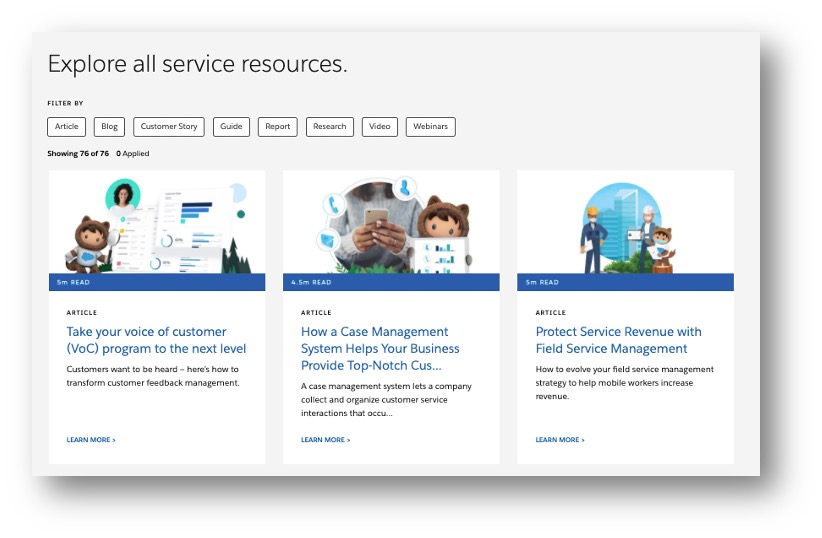 Explore all service resources.

FILTER BY

Article Blog Customer Story Guide Report Research Video Webinars

Showing 76 of 76 0 Applied

5m READ

ARTICLE

Take your voice of customer (VoC) program to the next level

Customers want to be heard – here's how to transform customer feedback management.

LEARN MORE >

4.5m READ

ARTICLE

How a Case Management System Helps Your Business Provide Top-Notch Cus...

A case management system lets a company collect and organize customer service interactions that occu...

LEARN MORE >

5m READ

ARTICLE

Protect Service Revenue with Field Service Management

How to evolve your field service management strategy to help mobile workers increase revenue.

LEARN MORE >